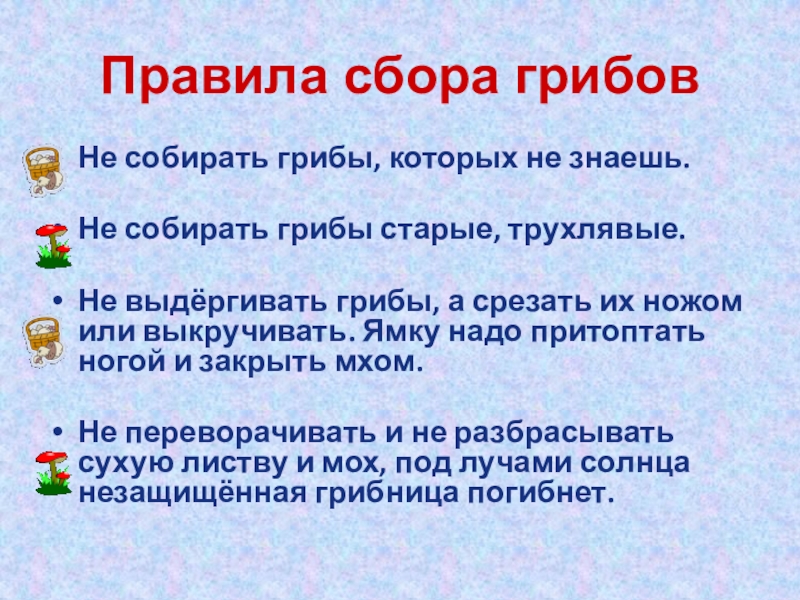 Правила сбора грибов

Не собирать грибы, которых не знаешь.

Не собирать грибы старые, трухлявые.

• Не выдёргивать грибы, а срезать их ножом или выкручивать. Ямку надо притоптать ногой и закрыть мхом.

• Не переворачивать и не разбрасывать сухую листву и мох, под лучами солнца незащищённая грибница погибнет.